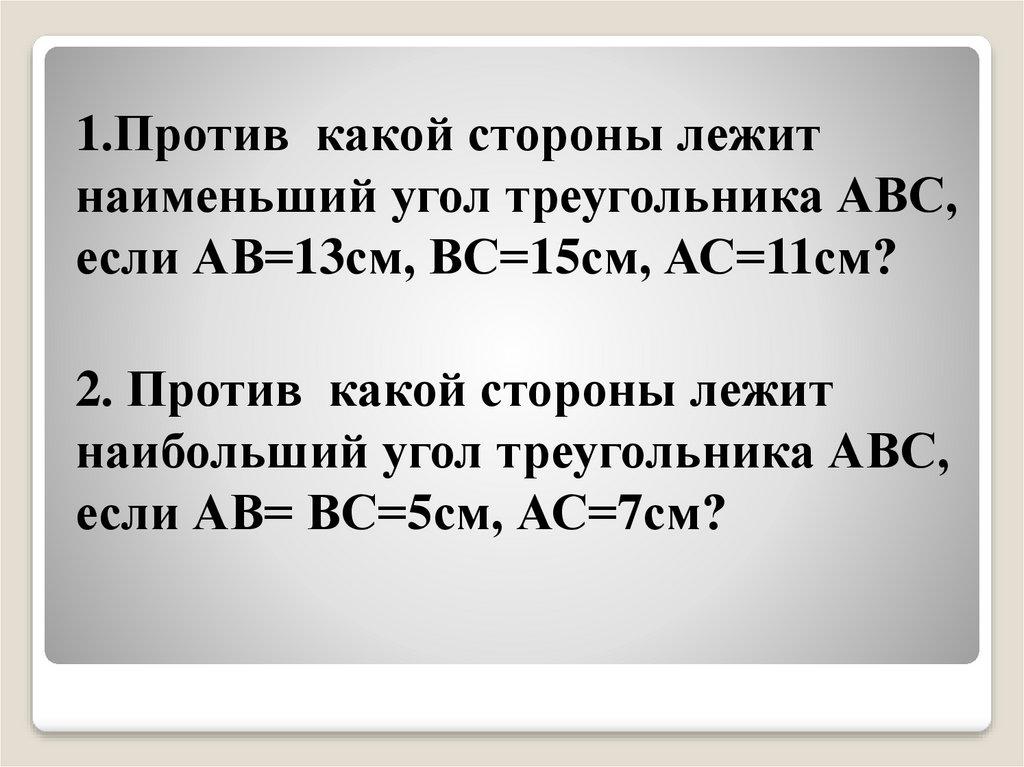 1.Против какой стороны лежит наименьший угол треугольника АВС, если АВ=13см, ВС=15см, АС=11см?

2. Против какой стороны лежит наибольший угол треугольника АВС, если АВ= ВС=5см, АС=7см?